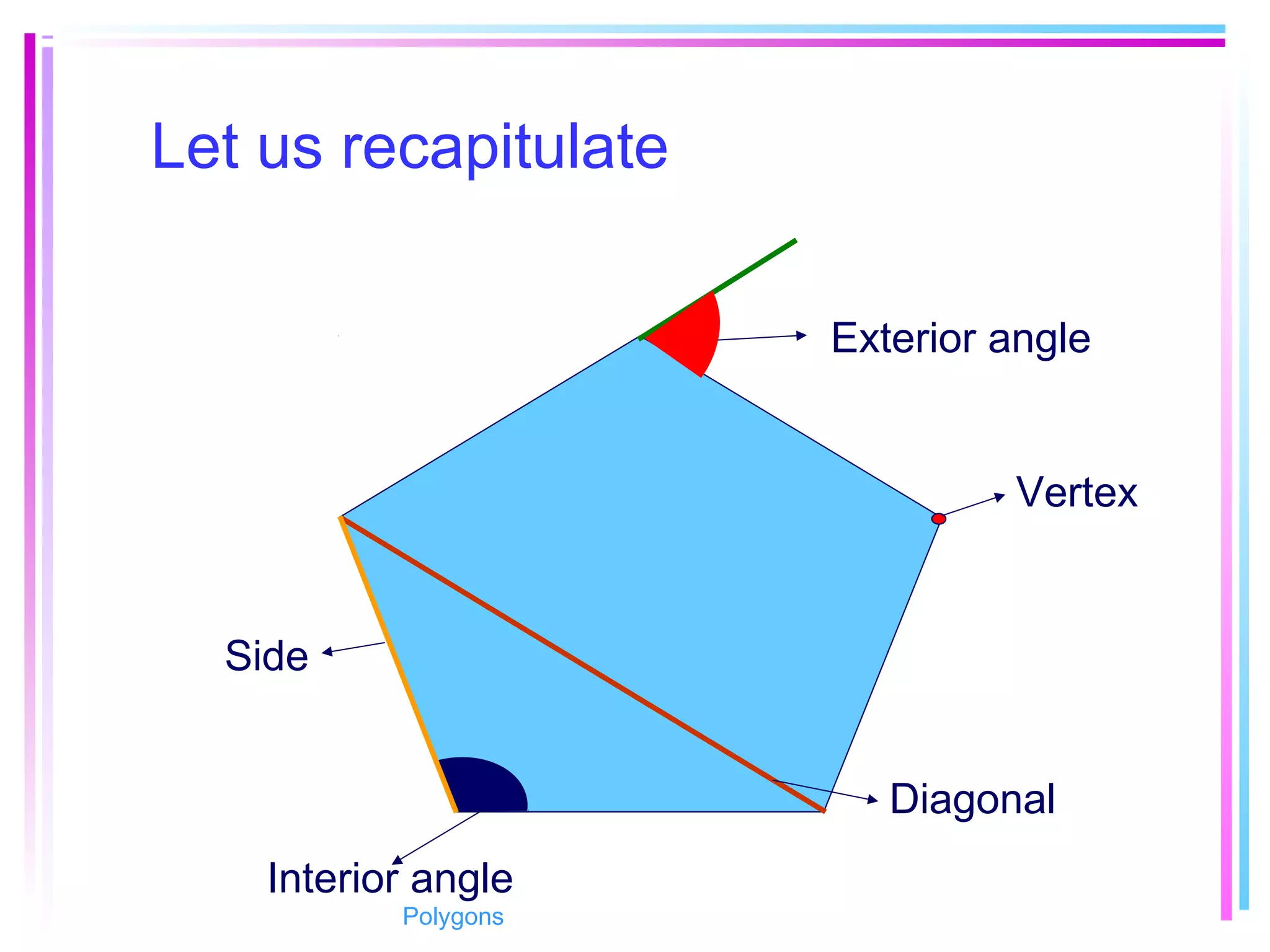 Let us recapitulate

Exterior angle

Vertex

Side

Diagonal

Interior angle

Polygons